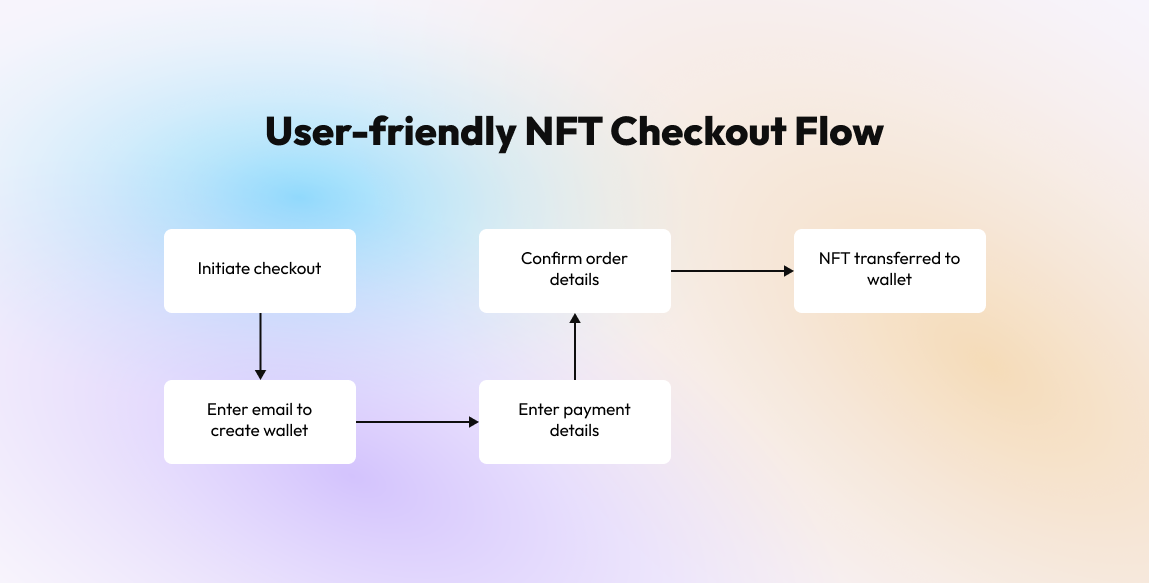 User-friendly NFT Checkout Flow

Initiate checkout

Enter email to create wallet

Enter payment details

Confirm order details

NFT transferred to wallet